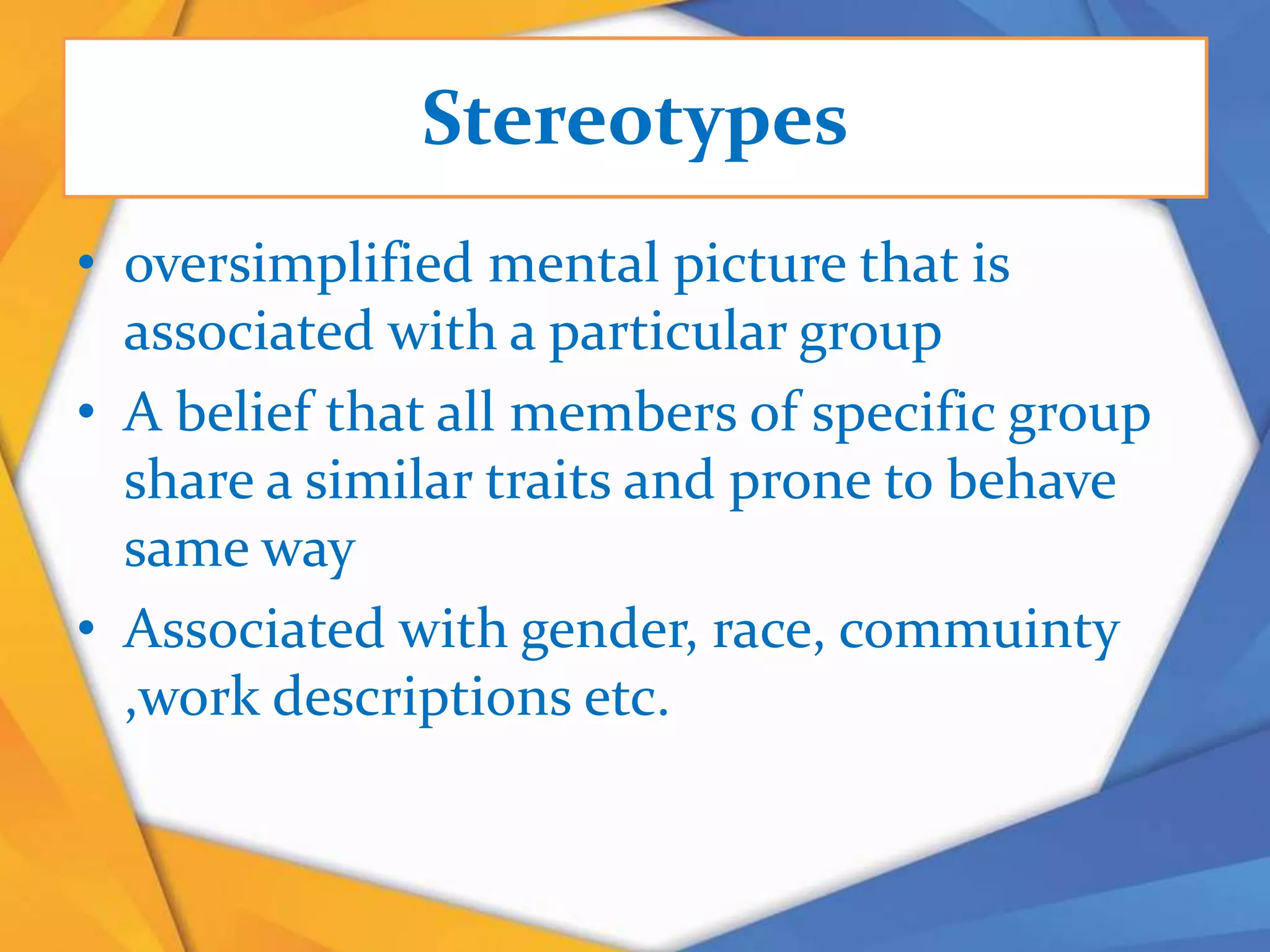 Stereotypes

• oversimplified mental picture that is associated with a particular group

• A belief that all members of specific group share a similar traits and prone to behave same way

• Associated with gender, race, commuinty ,work descriptions etc.